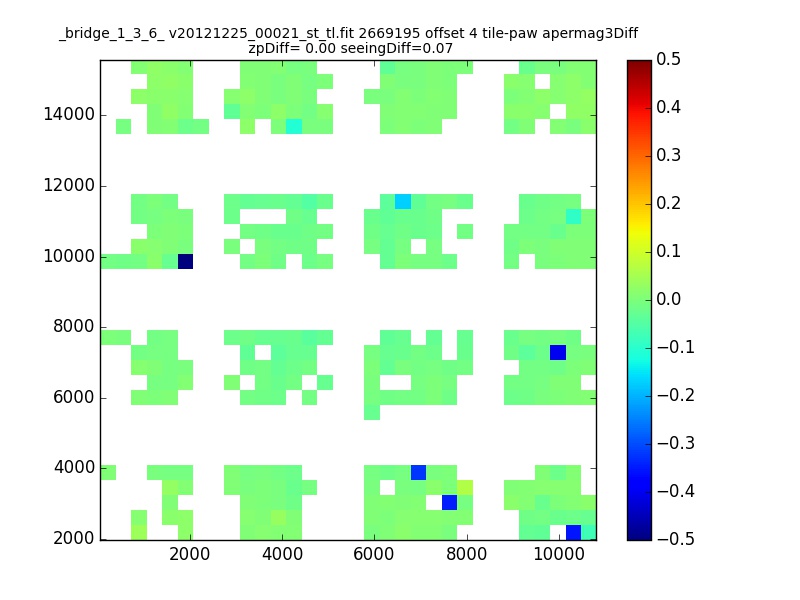 _bridge_1_3_6_ v20121225_00021_st_tl.fit 2669195 offset 4 tile-paw apermag3Diff
zpDiff= 0.00 seeingDiff=0.07

14000
12000
10000
8000
6000
4000
2000

2000
4000
6000
8000
10000

0.5
0.4
0.3
0.2
0.1
0.0
−0.1
−0.2
−0.3
−0.4
−0.5